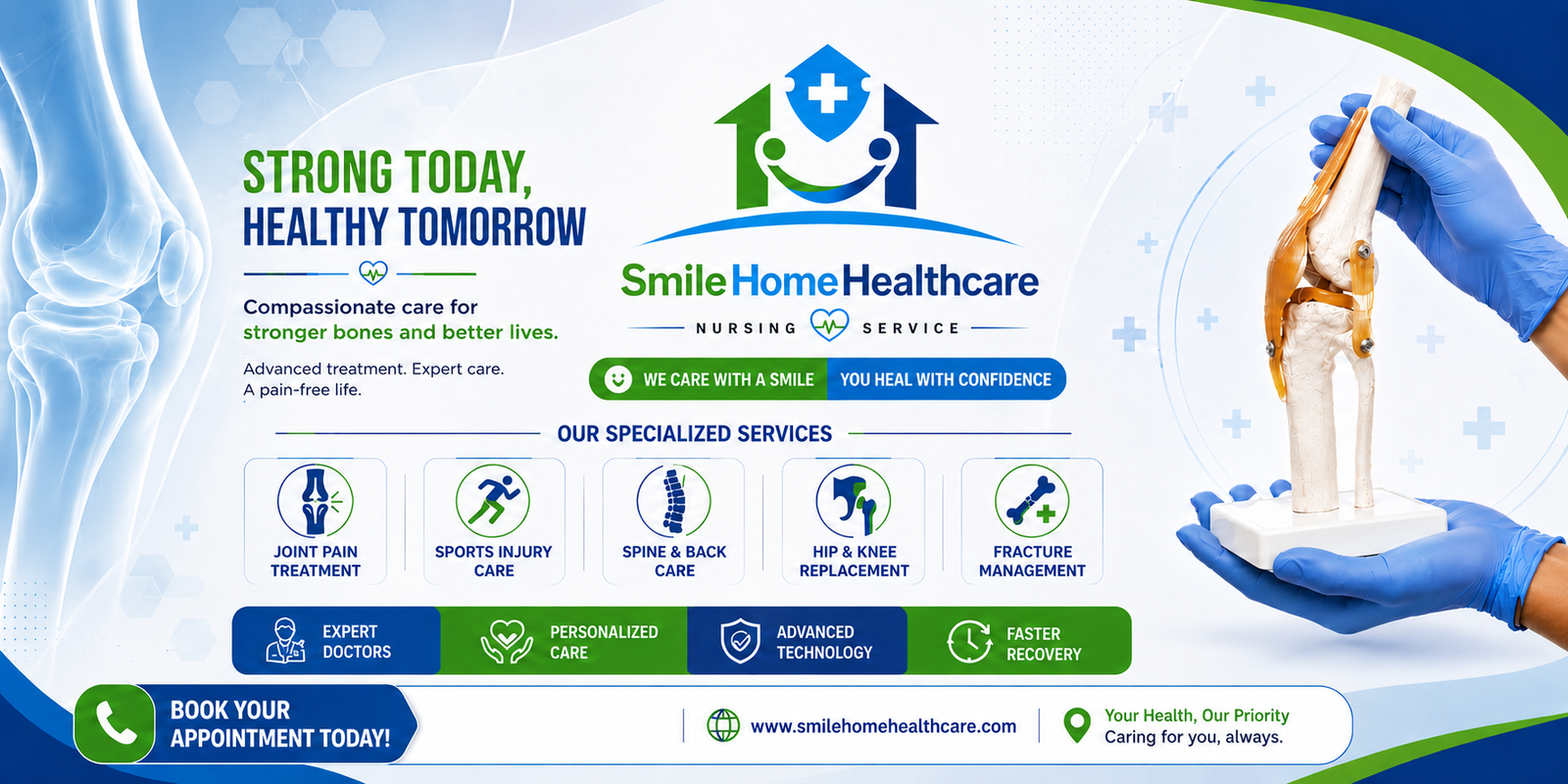 STRONG TODAY,
HEALTHY TOMORROW

Compassionate care for
stronger bones and better lives.

Advanced treatment. Expert care.
A pain-free life.

Smile Home Healthcare
NURSING SERVICE

WE CARE WITH A SMILE YOU HEAL WITH CONFIDENCE

OUR SPECIALIZED SERVICES

JOINT PAIN TREATMENT

SPORTS INJURY CARE

SPINE & BACK CARE

HIP & KNEE REPLACEMENT

FRACTURE MANAGEMENT

EXPERT DOCTORS

PERSONALIZED CARE

ADVANCED TECHNOLOGY

FASTER RECOVERY

BOOK YOUR APPOINTMENT TODAY!

www.smilehomehealthcare.com

Your Health, Our Priority
Caring for you, always.